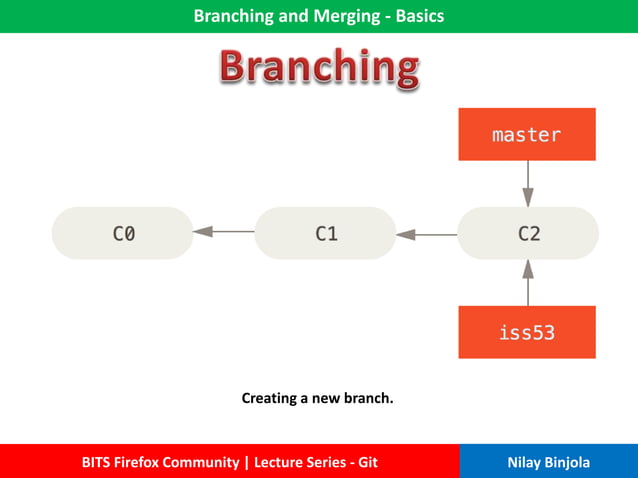 Branching and Merging - Basics

Branching

master

C0

C1

C2

iss53

Creating a new branch.

BITS Firefox Community | Lecture Series - Git

Nilay Binjola